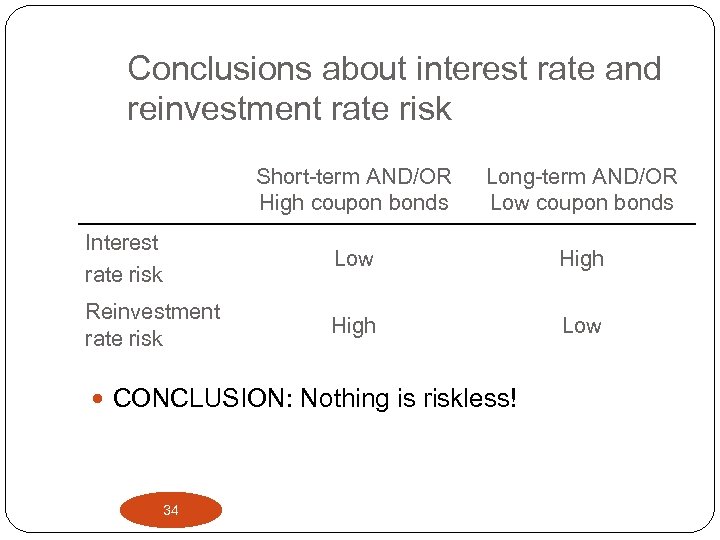 Conclusions about interest rate and reinvestment rate risk

| | Short-term AND/OR High coupon bonds | Long-term AND/OR Low coupon bonds |
|---|---|---|
| Interest rate risk | Low | High |
| Reinvestment rate risk | High | Low |

• CONCLUSION: Nothing is riskless!

34